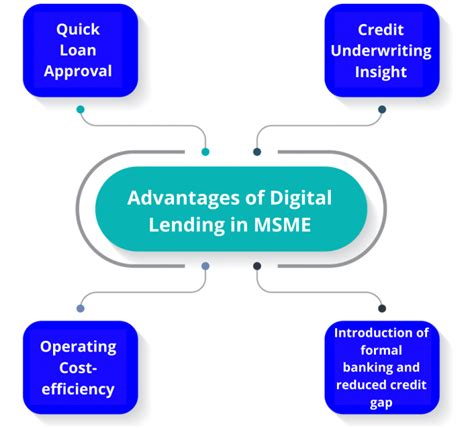 Quick Loan Approval

Credit Underwriting Insight

Advantages of Digital Lending in MSME

Operating Cost-efficiency

Introduction of formal banking and reduced credit gap